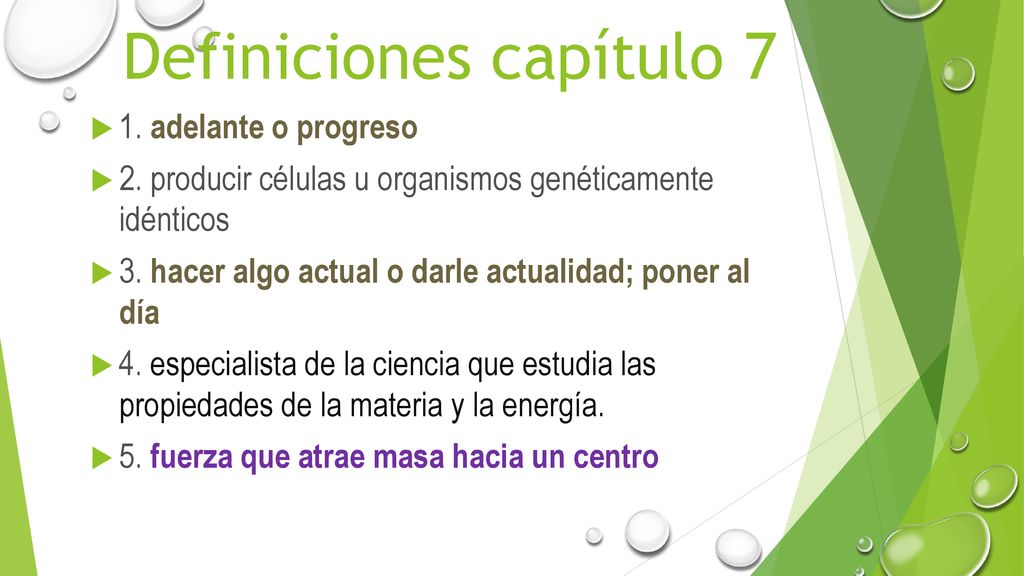 Definiciones capítulo 7

1. adelante o progreso

2. producir células u organismos genéticamente idénticos

3. hacer algo actual o darle actualidad; poner al día

4. especialista de la ciencia que estudia las propiedades de la materia y la energía.

5. fuerza que atrae masa hacia un centro